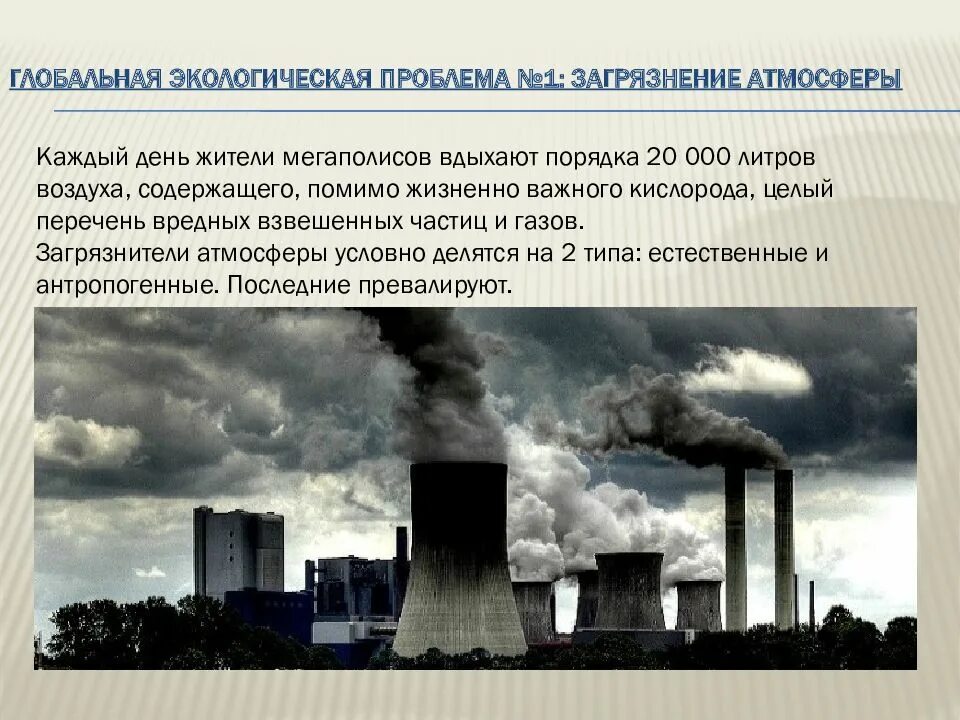 ГЛОБАЛЬНАЯ ЭКОЛОГИЧЕСКАЯ ПРОБЛЕМА №1: ЗАГРЯЗНЕНИЕ АТМОСФЕРЫ

Каждый день жители мегаполисов вдыхают порядка 20 000 литров воздуха, содержащего, помимо жизненно важного кислорода, целый перечень вредных взвешенных частиц и газов.
Загрязнители атмосферы условно делятся на 2 типа: естественные и антропогенные. Последние превалируют.